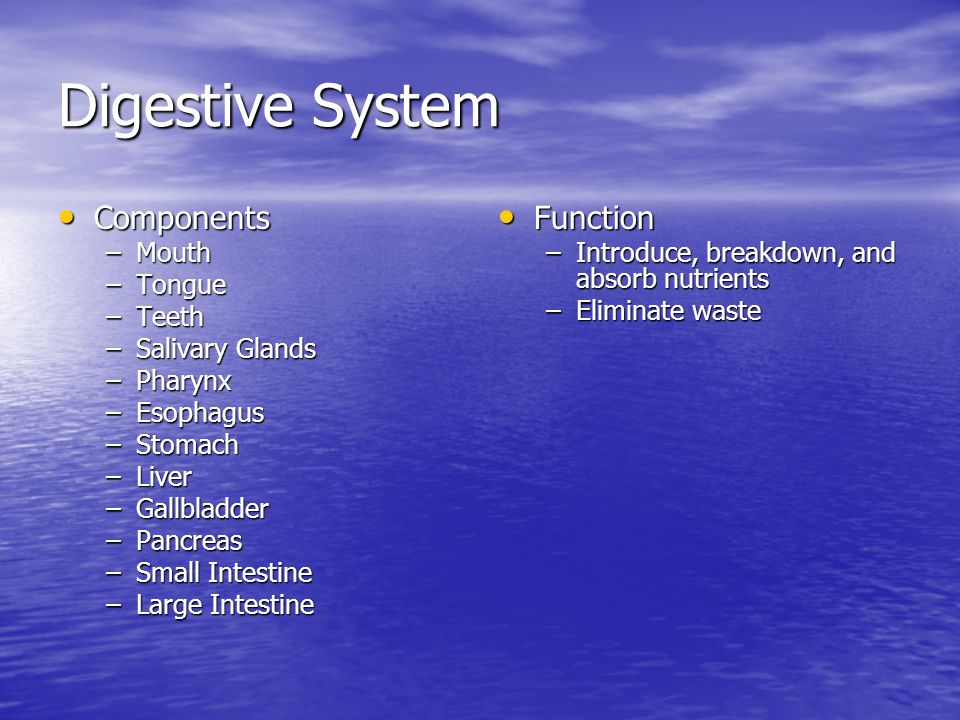 Digestive System

• Components
– Mouth
– Tongue
– Teeth
– Salivary Glands
– Pharynx
– Esophagus
– Stomach
– Liver
– Gallbladder
– Pancreas
– Small Intestine
– Large Intestine

• Function
– Introduce, breakdown, and absorb nutrients
– Eliminate waste